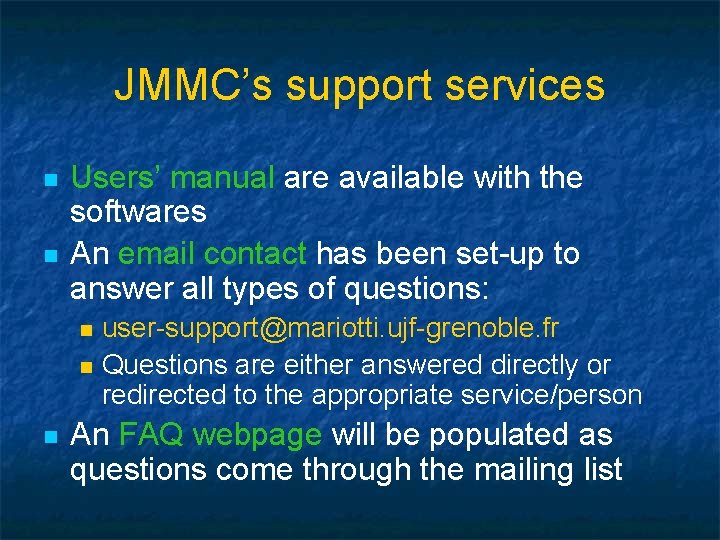 JMMC's support services

- Users' manual are available with the softwares
- An email contact has been set-up to answer all types of questions:
  - user-support@mariotti.ujf-grenoble.fr
  - Questions are either answered directly or redirected to the appropriate service/person
- An FAQ webpage will be populated as questions come through the mailing list